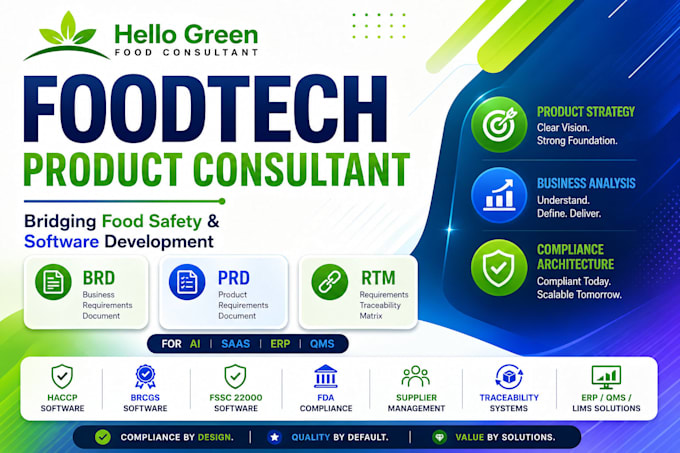 Hello Green
FOOD CONSULTANT

FOODTECH
PRODUCT CONSULTANT

Bridging Food Safety & Software Development

BRD
Business Requirements Document

PRD
Product Requirements Document

RTM
Requirements Traceability Matrix

FOR AI | SAAS | ERP | QMS

PRODUCT STRATEGY
Clear Vision. Strong Foundation.

BUSINESS ANALYSIS
Understand. Define. Deliver.

COMPLIANCE ARCHITECTURE
Compliant Today. Scalable Tomorrow.

HACCP SOFTWARE

BRCGS SOFTWARE

FSSC 22000 SOFTWARE

FDA COMPLIANCE

SUPPLIER MANAGEMENT

TRACEABILITY SYSTEMS

ERP / QMS / LIMS SOLUTIONS

COMPLIANCE BY DESIGN. | QUALITY BY DEFAULT. | VALUE BY SOLUTIONS.